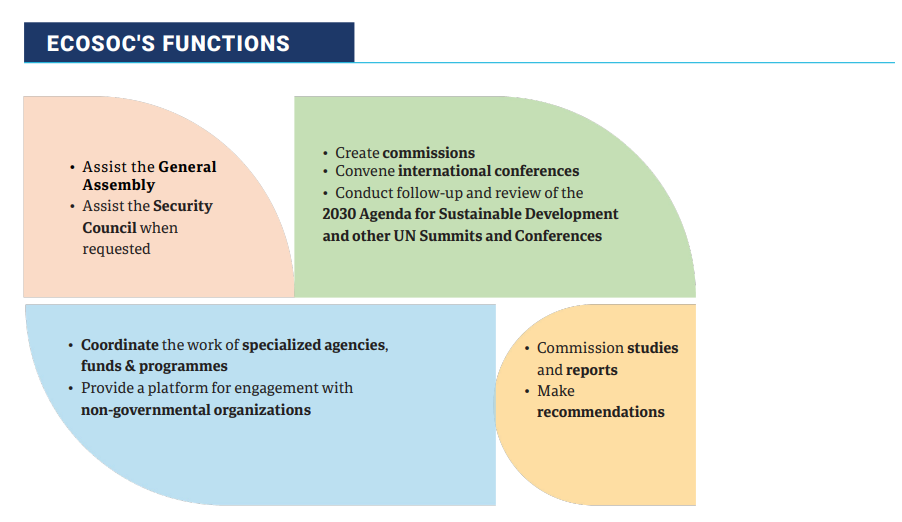 ECOSOC'S FUNCTIONS

• Assist the General Assembly
• Assist the Security Council when requested

• Create commissions
• Convene international conferences
• Conduct follow-up and review of the 2030 Agenda for Sustainable Development and other UN Summits and Conferences

• Coordinate the work of specialized agencies, funds & programmes
• Provide a platform for engagement with non-governmental organizations

• Commission studies and reports
• Make recommendations